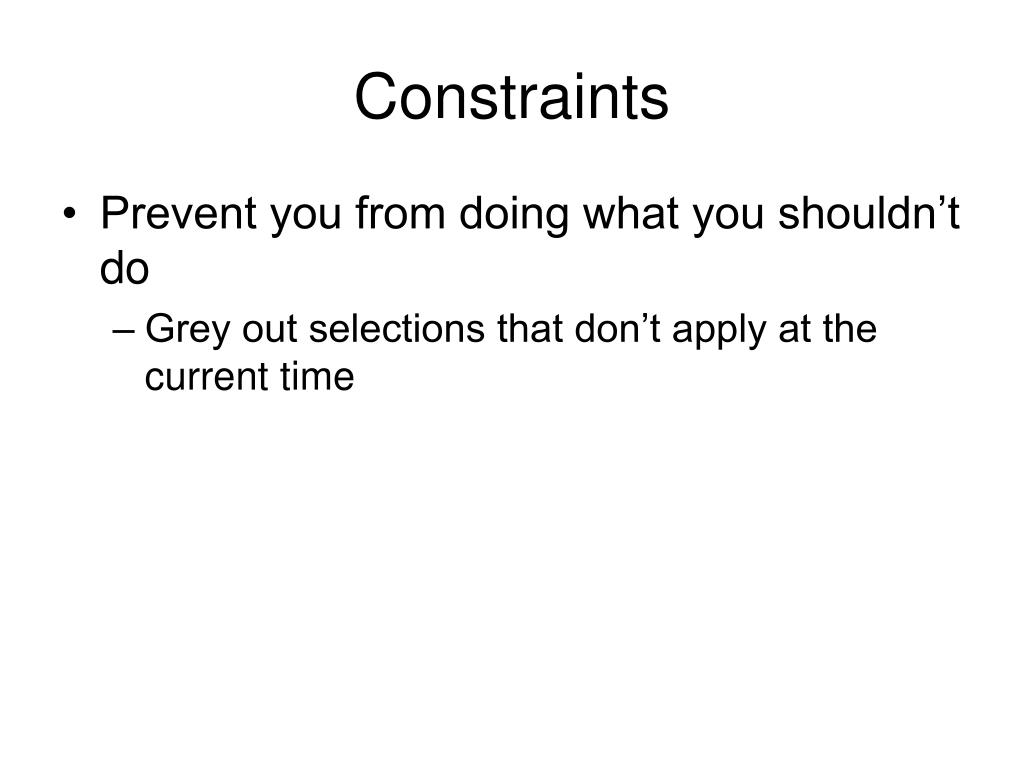 Constraints

• Prevent you from doing what you shouldn’t do

– Grey out selections that don’t apply at the current time